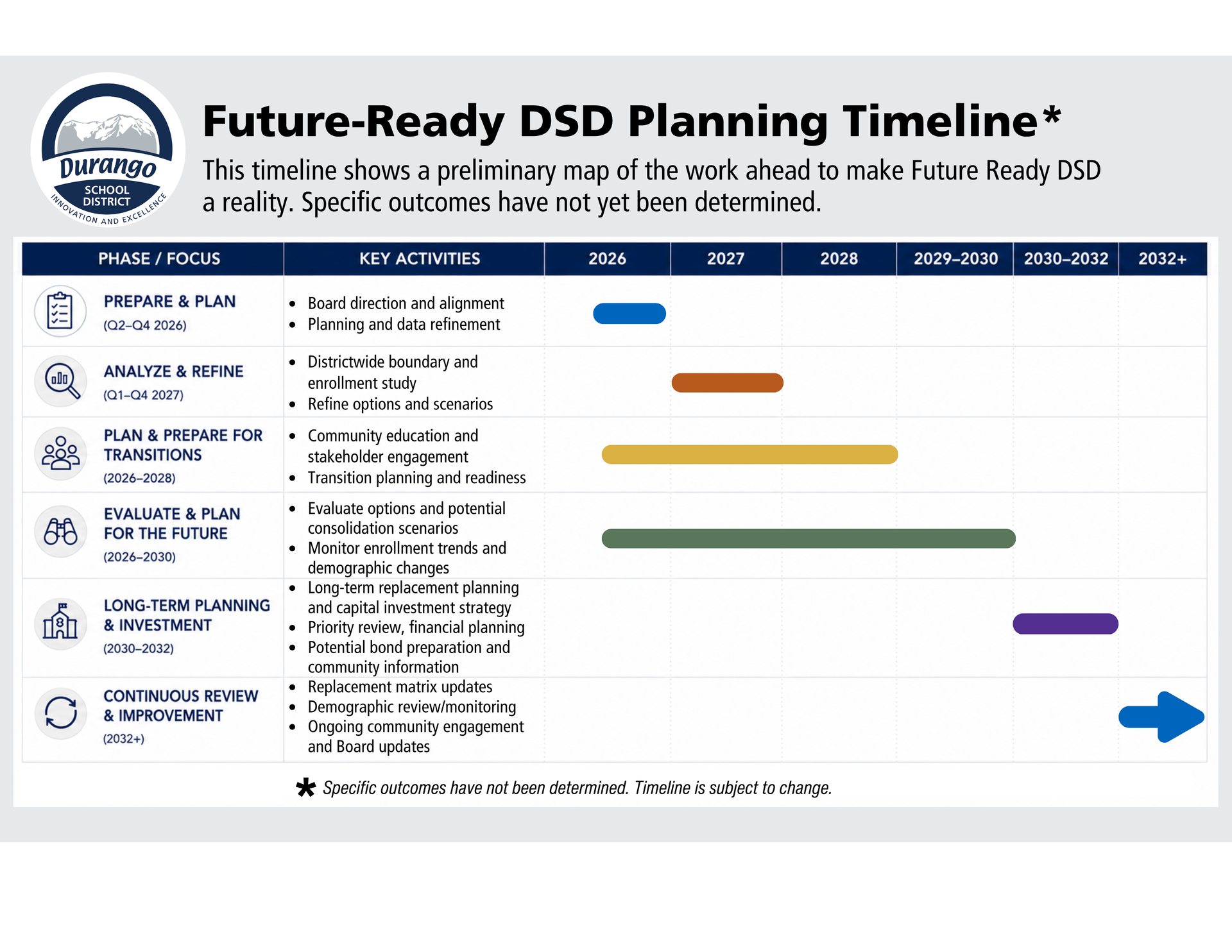 Durango SCHOOL DISTRICT INNOVATION AND EXCELLENCE

Future-Ready DSD Planning Timeline*

This timeline shows a preliminary map of the work ahead to make Future Ready DSD a reality. Specific outcomes have not yet been determined.

| PHASE / FOCUS | KEY ACTIVITIES | 2026 | 2027 | 2028 | 2029–2030 | 2030–2032 | 2032+ |
|---|---|---|---|---|---|---|---|
| PREPARE & PLAN (Q2–Q4 2026) | • Board direction and alignment • Planning and data refinement | | | | | | |
| ANALYZE & REFINE (Q1–Q4 2027) | • Districtwide boundary and enrollment study • Refine options and scenarios | | | | | | |
| PLAN & PREPARE FOR TRANSITIONS (2026–2028) | • Community education and stakeholder engagement • Transition planning and readiness | | | | | | |
| EVALUATE & PLAN FOR THE FUTURE (2026–2030) | • Evaluate options and potential consolidation scenarios • Monitor enrollment trends and demographic changes | | | | | | |
| LONG-TERM PLANNING & INVESTMENT (2030–2032) | • Long-term replacement planning and capital investment strategy • Priority review, financial planning • Potential bond preparation and community information | | | | | | |
| CONTINUOUS REVIEW & IMPROVEMENT (2032+) | • Replacement matrix updates • Demographic review/monitoring • Ongoing community engagement and Board updates | | | | | | |

* Specific outcomes have not been determined. Timeline is subject to change.